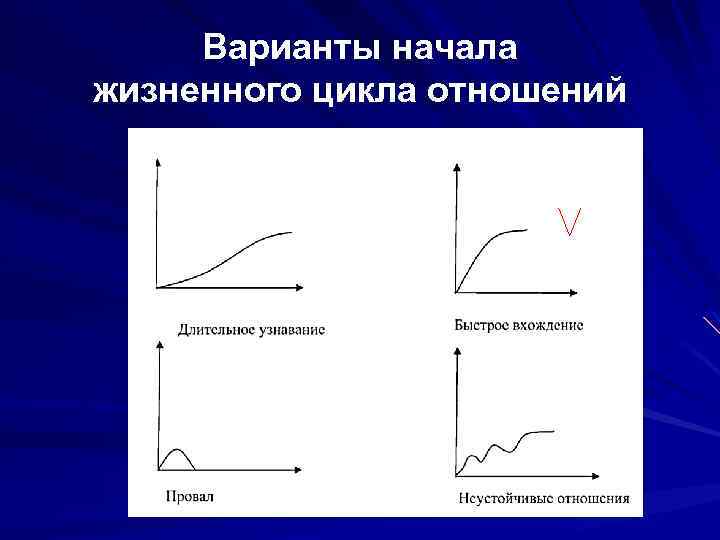 Варианты начала жизненного цикла отношений

Длительное узнавание

Быстрое вхождение

Провал

Неустойчивые отношения